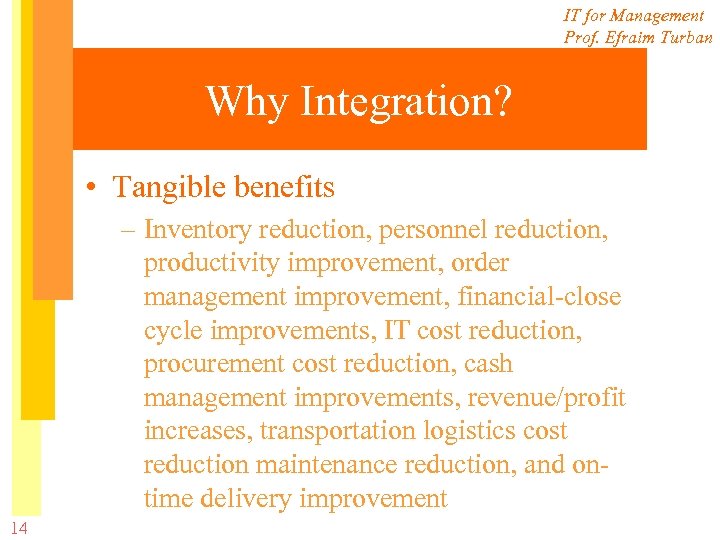 IT for Management
Prof. Efraim Turban

Why Integration?

• Tangible benefits
– Inventory reduction, personnel reduction, productivity improvement, order management improvement, financial-close cycle improvements, IT cost reduction, procurement cost reduction, cash management improvements, revenue/profit increases, transportation logistics cost reduction maintenance reduction, and on-time delivery improvement

14